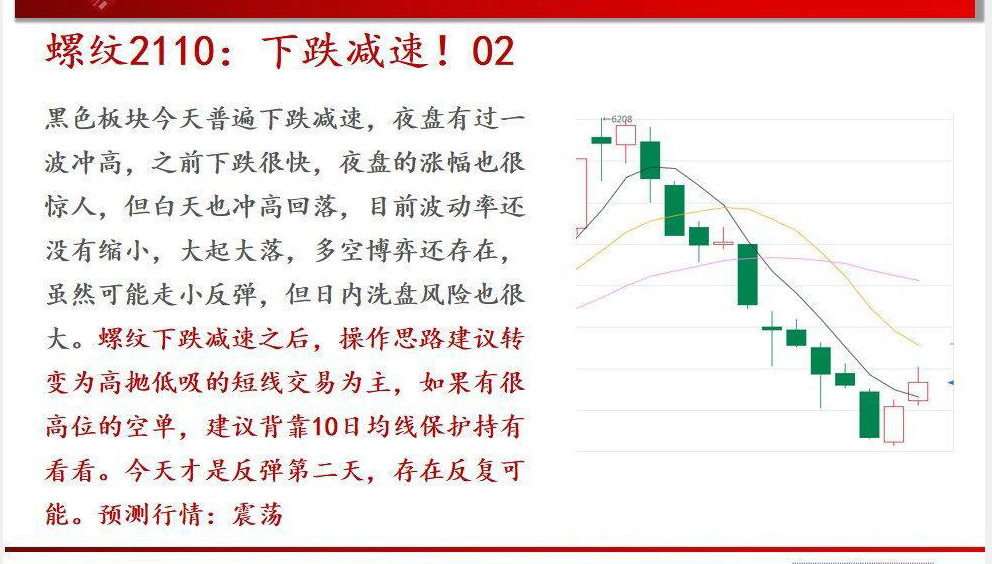 螺纹2110：下跌减速！02

黑色板块今天普遍下跌减速，夜盘有过一波冲高，之前下跌很快，夜盘的涨幅也很惊人，但白天也冲高回落，目前波动率还没有缩小，大起大落，多空博弈还存在，虽然可能走小反弹，但日内洗盘风险也很大。螺纹下跌减速之后，操作思路建议转变为高抛低吸的短线交易为主，如果有很高位的空单，建议背靠10日均线保护持有看看。今天才是反弹第二天，存在反复可能。预测行情：震荡

6208